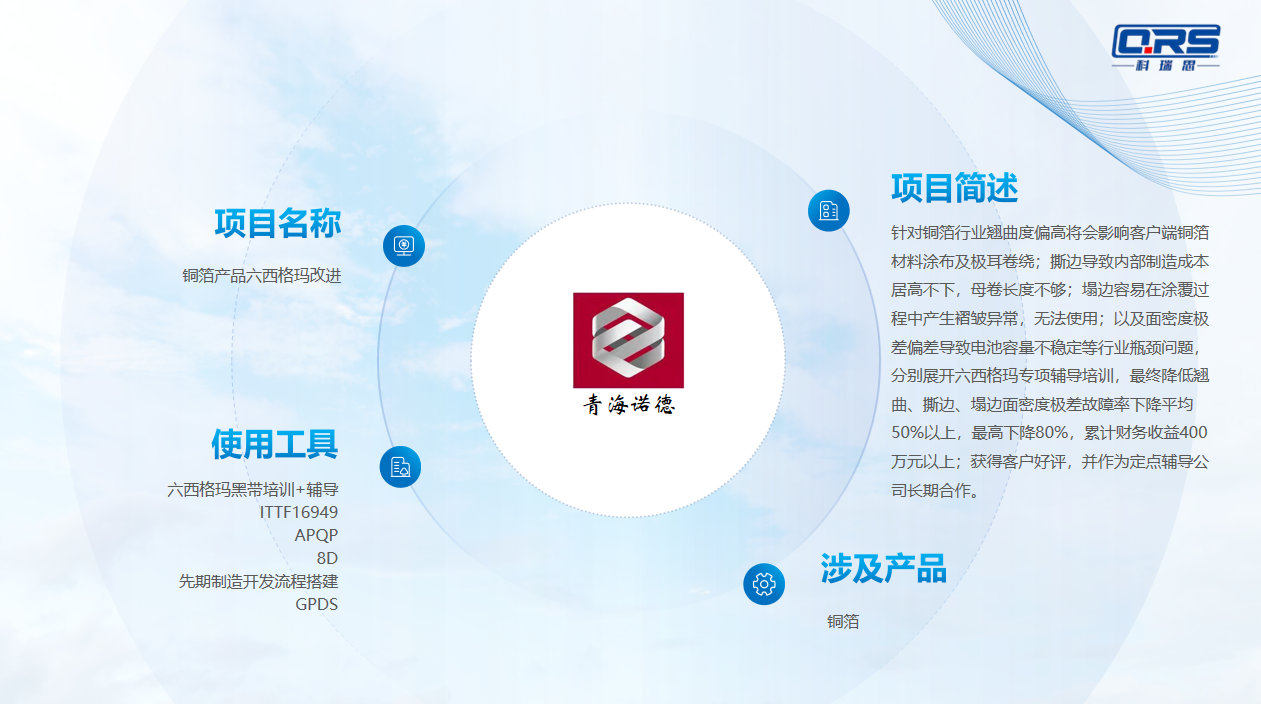 QRS
科瑞思

项目名称

铜箔产品六西格玛改进

使用工具

六西格玛黑带培训+辅导
ITTF16949
APQP
8D
先期制造开发流程搭建
GPDS

青海诺德

项目简述

针对铜箔行业翘曲度偏高将会影响客户端铜箔材料涂布及极耳卷绕；撕边导致内部制造成本居高不下，母卷长度不够；塌边容易在涂覆过程中产生褶皱异常，无法使用；以及面密度极差偏差导致电池容量不稳定等行业瓶颈问题，分别展开六西格玛专项辅导培训，最终降低翘曲、撕边、塌边面密度极差故障率下降平均50%以上，最高下降80%，累计财务收益400万元以上；获得客户好评，并作为定点辅导公司长期合作。

涉及产品

铜箔